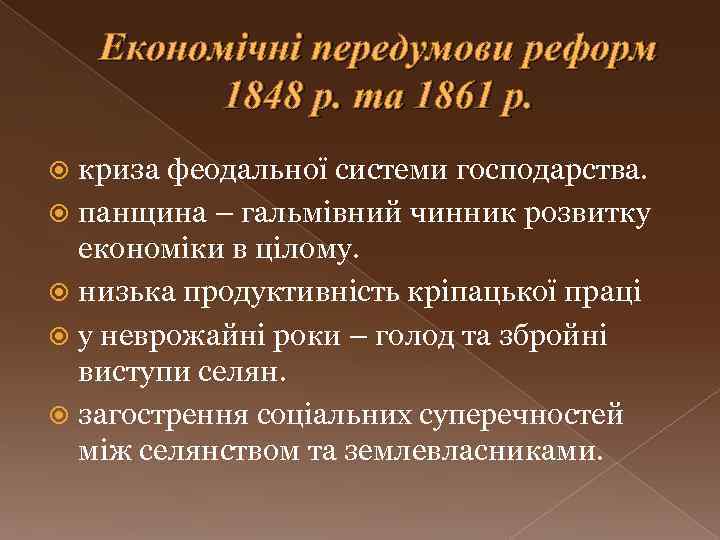 Економічні передумови реформ 1848 р. та 1861 р.

криза феодальної системи господарства.

панщина – гальмівний чинник розвитку економіки в цілому.

низька продуктивність кріпацької праці

у неврожайні роки – голод та збройні виступи селян.

загострення соціальних суперечностей між селянством та землевласниками.